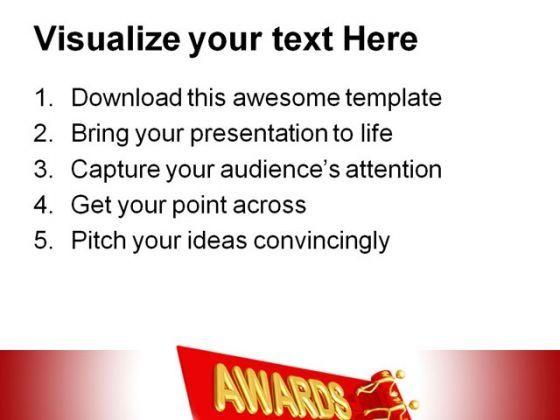 Visualize your text Here

1. Download this awesome template
2. Bring your presentation to life
3. Capture your audience's attention
4. Get your point across
5. Pitch your ideas convincingly

AWARDS